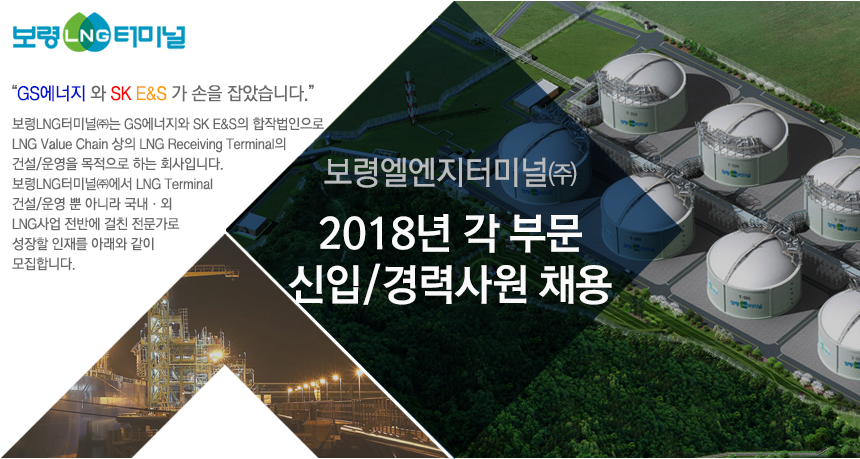 보령 LNG 터미널

“GS에너지 와 SK E&S 가 손을 잡았습니다.”

보령LNG터미널㈜는 GS에너지와 SK E&S의 합작법인으로 LNG Value Chain 상의 LNG Receiving Terminal의 건설/운영을 목적으로 하는 회사입니다. 보령LNG터미널㈜에서 LNG Terminal 건설/운영 뿐 아니라 국내 · 외 LNG사업 전반에 걸친 전문가로 성장할 인재를 아래와 같이 모집합니다.

보령엘엔지터미널㈜

2018년 각 부문
신입/경력사원 채용